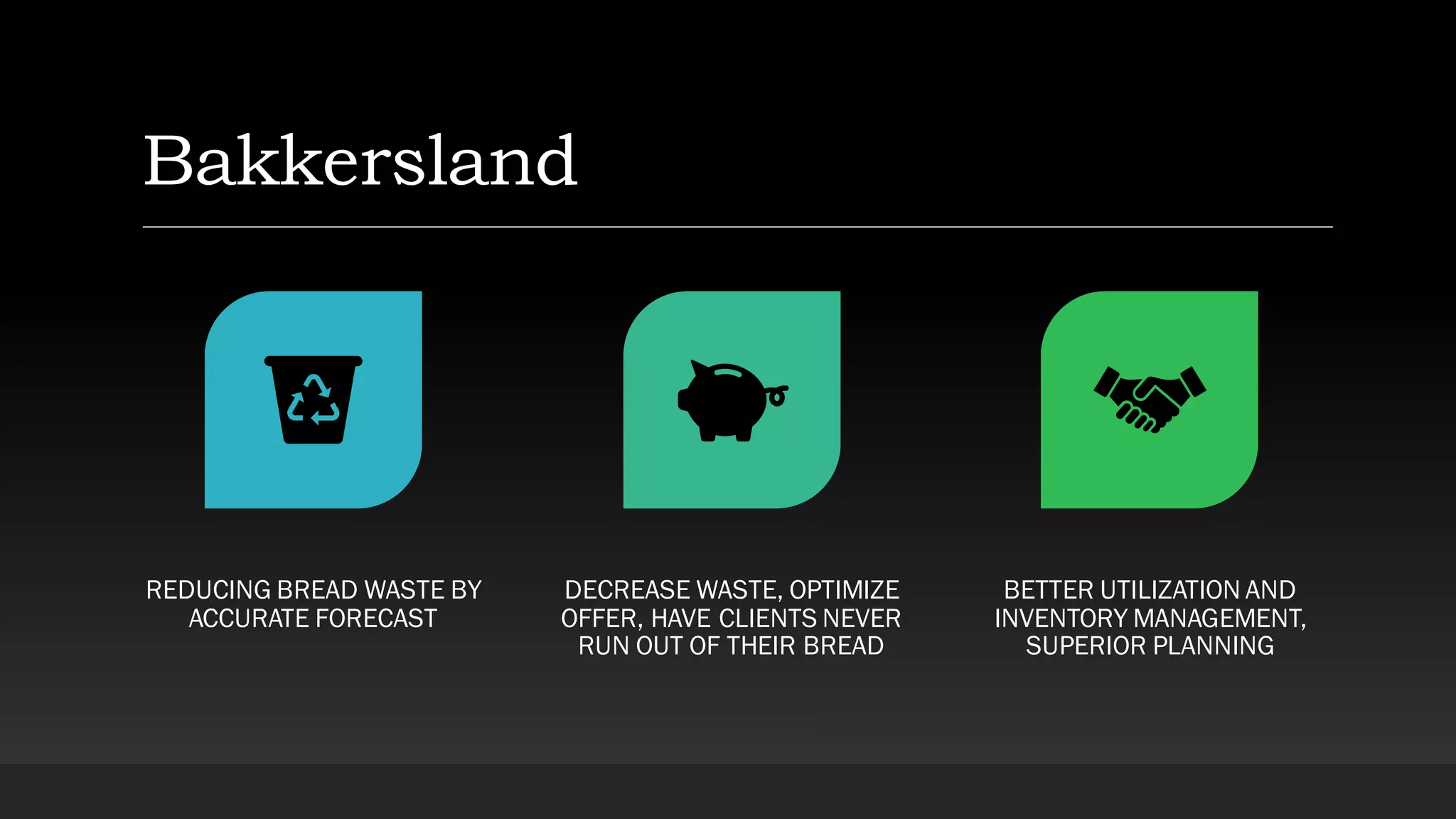 Bakkersland

REDUCING BREAD WASTE BY ACCURATE FORECAST

DECREASE WASTE, OPTIMIZE OFFER, HAVE CLIENTS NEVER RUN OUT OF THEIR BREAD

BETTER UTILIZATION AND INVENTORY MANAGEMENT, SUPERIOR PLANNING